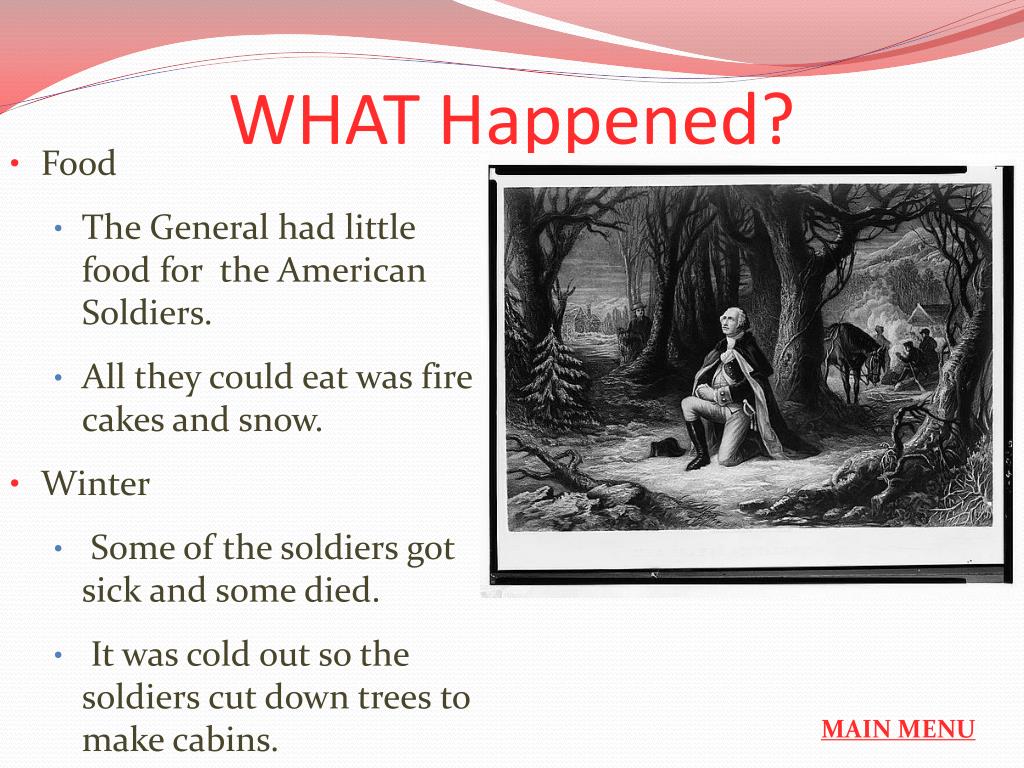 WHAT Happened?

• Food
  • The General had little food for the American Soldiers.
  • All they could eat was fire cakes and snow.
• Winter
  • Some of the soldiers got sick and some died.
  • It was cold out so the soldiers cut down trees to make cabins.

MAIN MENU